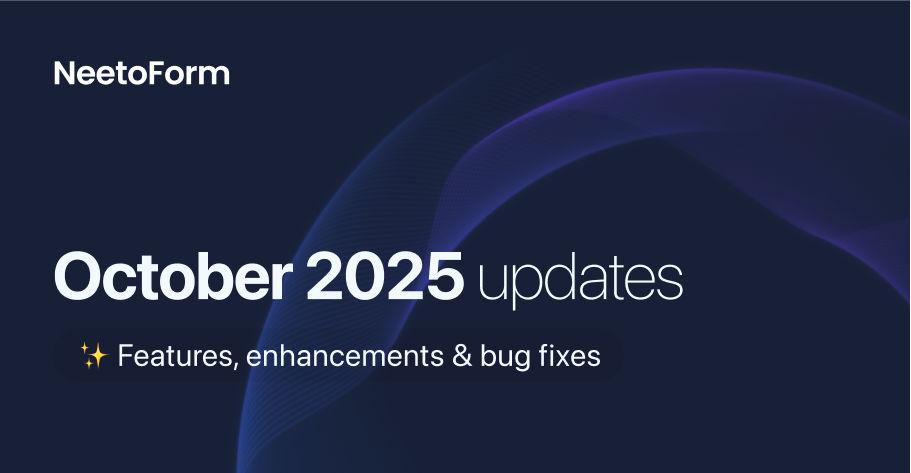 NeetoForm

October 2025 updates

✨ Features, enhancements & bug fixes